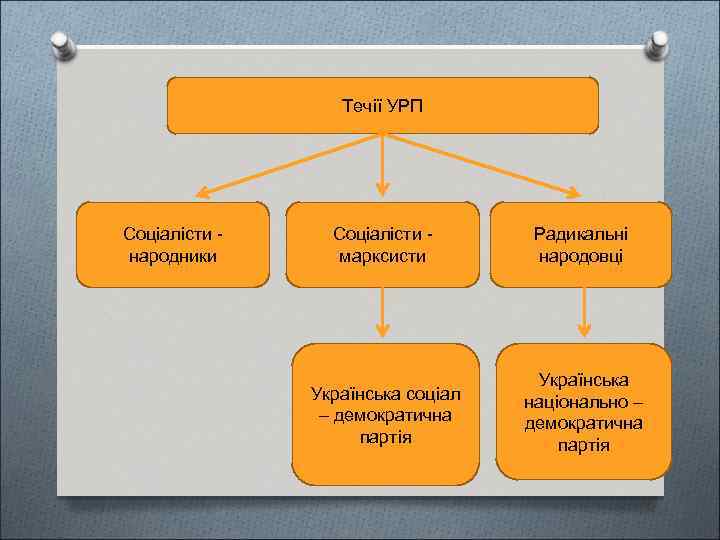 Течії УРП

Соціалісти - народники

Соціалісти - марксисти

Радикальні народовці

Українська соціал – демократична партія

Українська національно – демократична партія